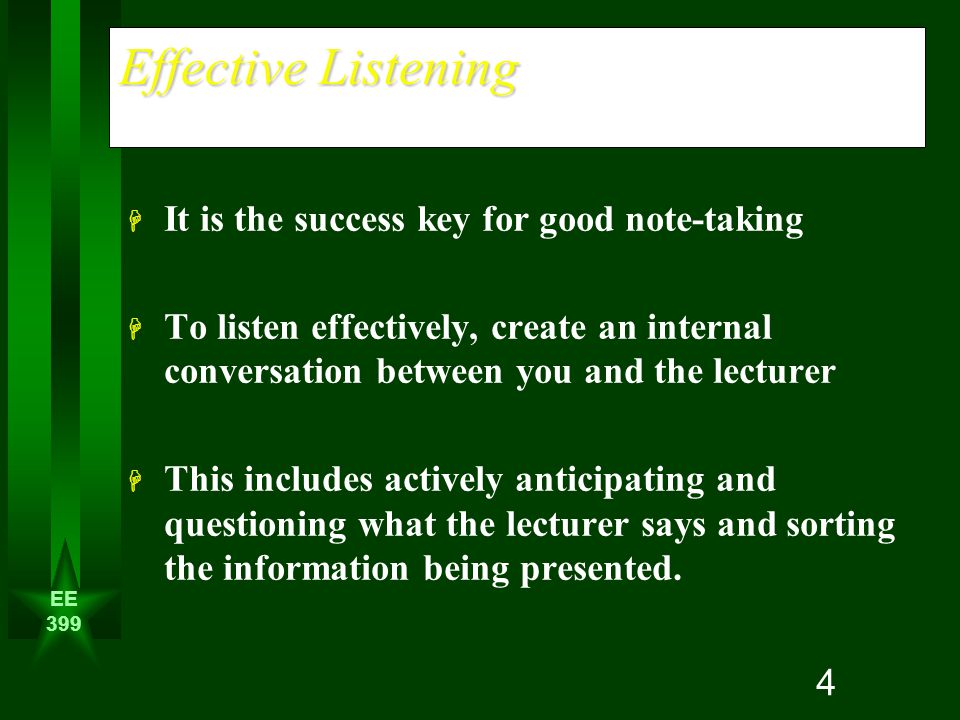 Effective Listening

It is the success key for good note-taking

To listen effectively, create an internal conversation between you and the lecturer

This includes actively anticipating and questioning what the lecturer says and sorting the information being presented.

EE 399

4